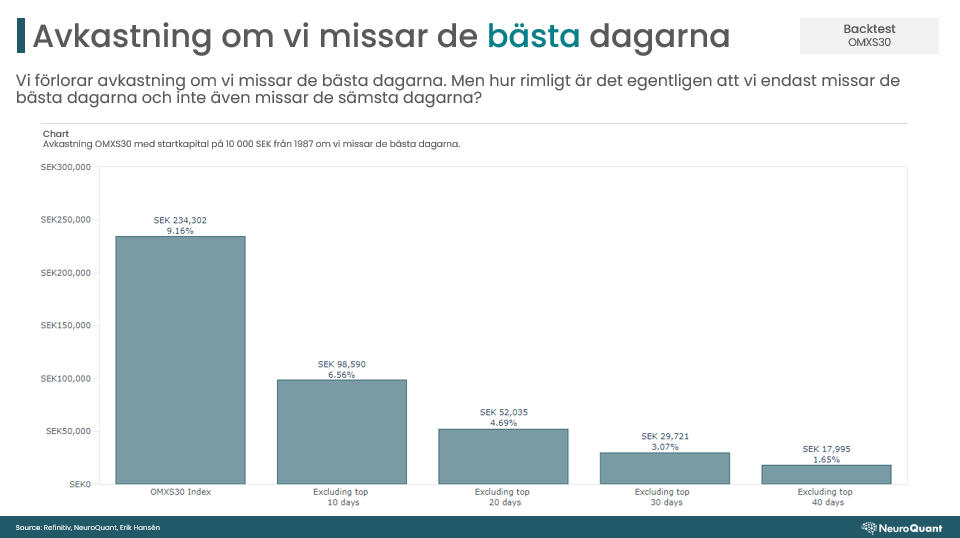 Avkastning om vi missar de bästa dagarna

Backtest
OMXS30

Vi förlorar avkastning om vi missar de bästa dagarna. Men hur rimligt är det egentligen att vi endast missar de bästa dagarna och inte även missar de sämsta dagarna?

Chart
Avkastning OMXS30 med startkapital på 10 000 SEK från 1987 om vi missar de bästa dagarna.

SEK300,000
SEK250,000
SEK200,000
SEK150,000
SEK100,000
SEK50,000
SEK0

SEK 234,302
9.16%

SEK 98,590
6.56%

SEK 52,035
4.69%

SEK 29,721
3.07%

SEK 17,995
1.65%

OMXS30 Index

Excluding top
10 days

Excluding top
20 days

Excluding top
30 days

Excluding top
40 days

Source: Refinitiv, NeuroQuant, Erik Hansén

NeuroQuant